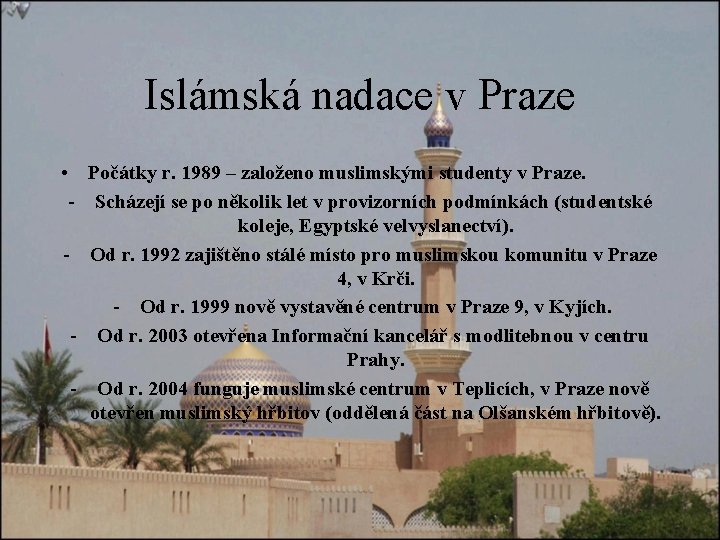 Islámská nadace v Praze

• Počátky r. 1989 – založeno muslimskými studenty v Praze.
- Scházejí se po několik let v provizorních podmínkách (studentské koleje, Egyptské velvyslanectví).
- Od r. 1992 zajištěno stálé místo pro muslimskou komunitu v Praze 4, v Krči.
- Od r. 1999 nově vystavěné centrum v Praze 9, v Kyjích.
- Od r. 2003 otevřena Informační kancelář s modlitebnou v centru Prahy.
- Od r. 2004 funguje muslimské centrum v Teplicích, v Praze nově otevřen muslimský hřbitov (oddělená část na Olšanském hřbitově).